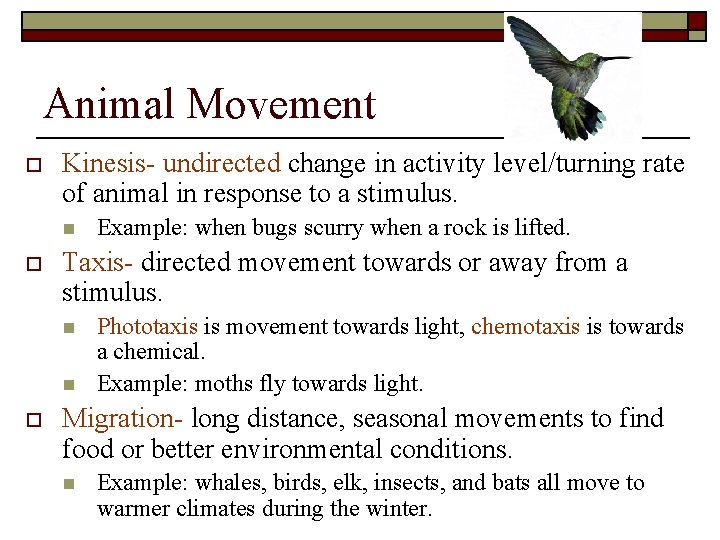 Animal Movement

Kinesis- undirected change in activity level/turning rate of animal in response to a stimulus.

Example: when bugs scurry when a rock is lifted.

Taxis- directed movement towards or away from a stimulus.

Phototaxis is movement towards light, chemotaxis is towards a chemical.

Example: moths fly towards light.

Migration- long distance, seasonal movements to find food or better environmental conditions.

Example: whales, birds, elk, insects, and bats all move to warmer climates during the winter.